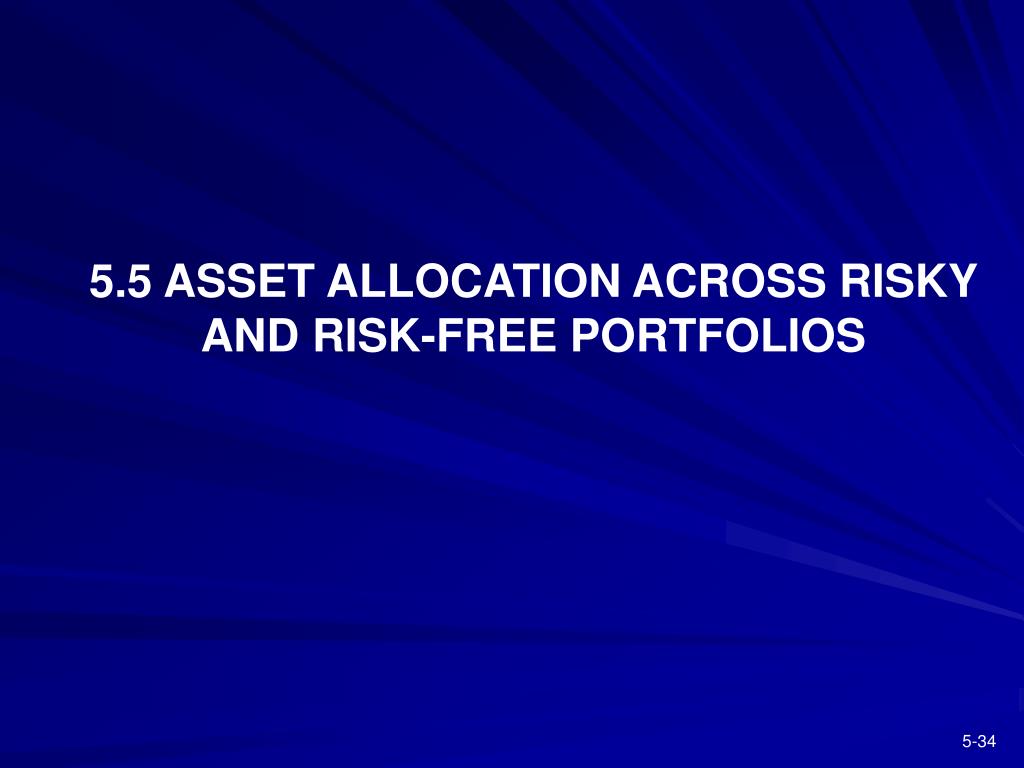 5.5 ASSET ALLOCATION ACROSS RISKY AND RISK-FREE PORTFOLIOS

5-34